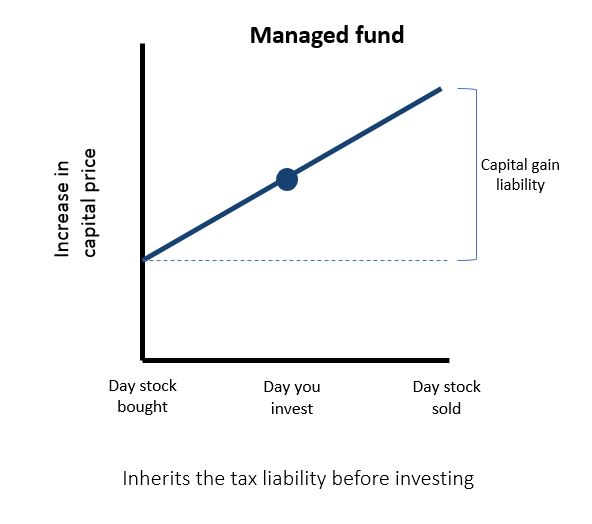 Managed fund

Increase in capital price

Capital gain liability

Day stock bought

Day you invest

Day stock sold

Inherits the tax liability before investing